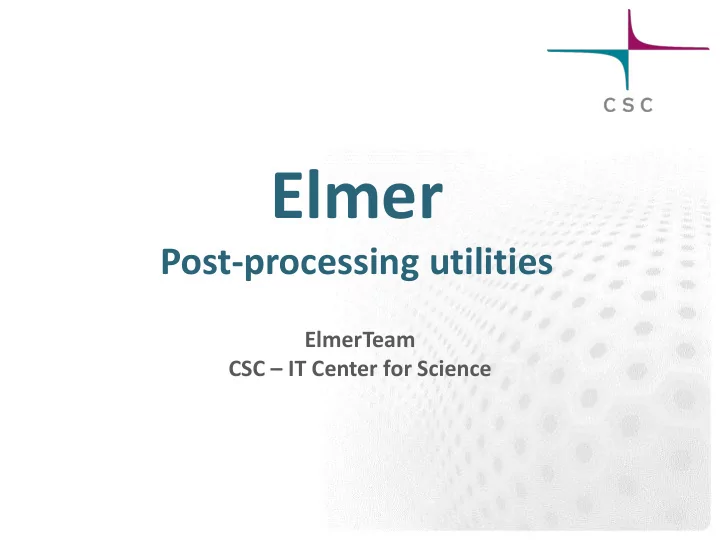 CSC

Elmer

Post-processing utilities

ElmerTeam
CSC – IT Center for Science